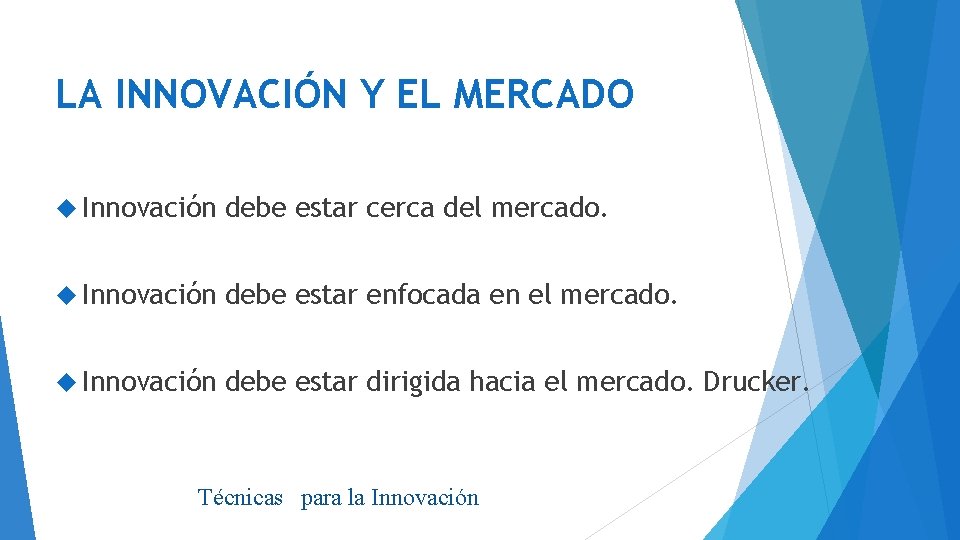 LA INNOVACIÓN Y EL MERCADO

Innovación debe estar cerca del mercado.

Innovación debe estar enfocada en el mercado.

Innovación debe estar dirigida hacia el mercado. Drucker.

Técnicas para la Innovación